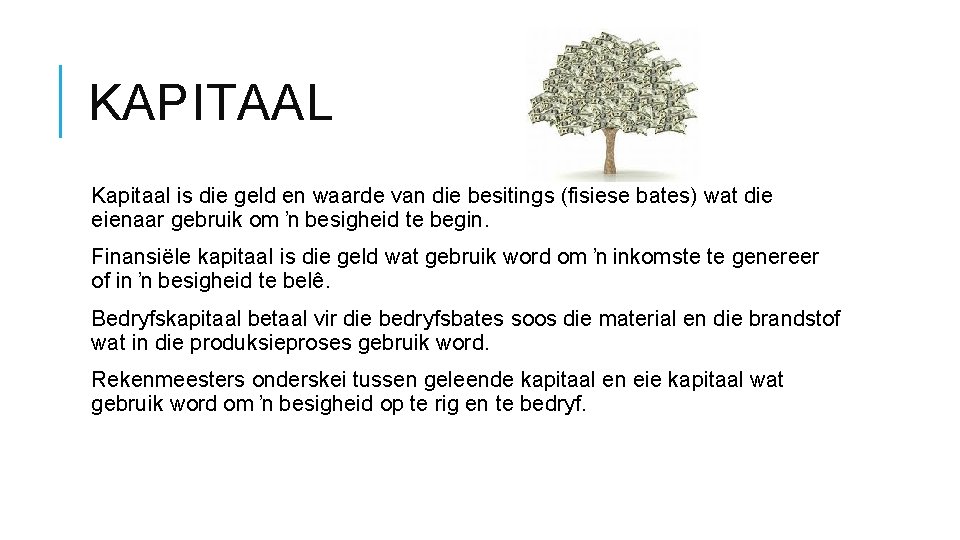 KAPITAAL

Kapitaal is die geld en waarde van die besitings (fisiese bates) wat die eienaar gebruik om ’n besigheid te begin.

Finansiële kapitaal is die geld wat gebruik word om ’n inkomste te genereer of in ’n besigheid te belê.

Bedryfskapitaal betaal vir die bedryfsbates soos die material en die brandstof wat in die produksieproses gebruik word.

Rekenmeesters onderskei tussen geleende kapitaal en eie kapitaal wat gebruik word om ’n besigheid op te rig en te bedryf.